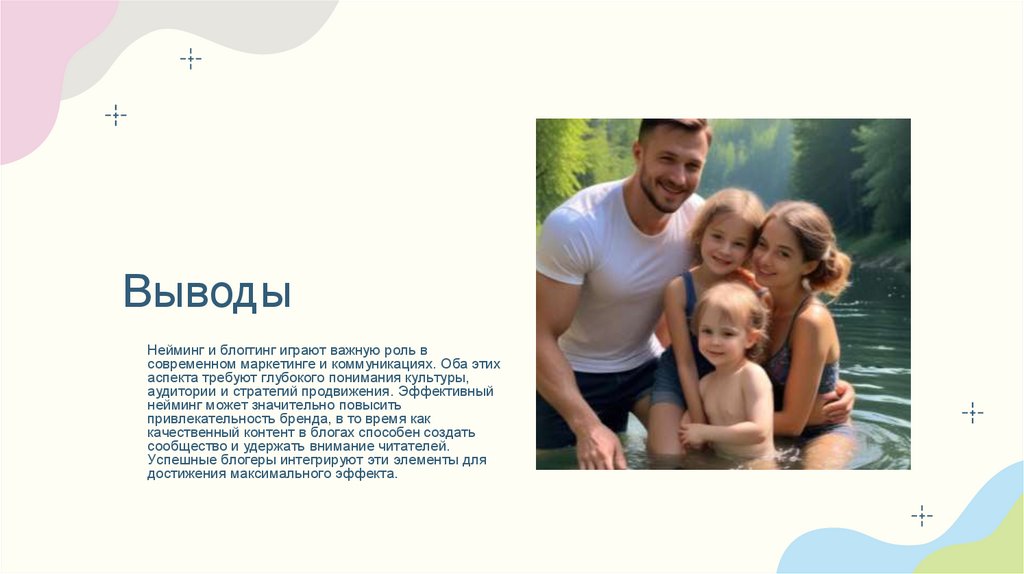 Выводы

Нейминг и блоггинг играют важную роль в современном маркетинге и коммуникациях. Оба этих аспекта требуют глубокого понимания культуры, аудитории и стратегий продвижения. Эффективный нейминг может значительно повысить привлекательность бренда, в то время как качественный контент в блогах способен создать сообщество и удержать внимание читателей. Успешные блогеры интегрируют эти элементы для достижения максимального эффекта.